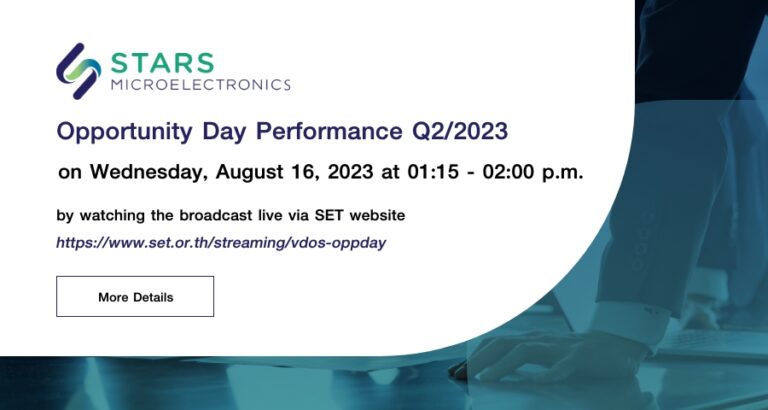 STARS
MICROELECTRONICS

Opportunity Day Performance Q2/2023

on Wednesday, August 16, 2023 at 01:15 - 02:00 p.m.

by watching the broadcast live via SET website
https://www.set.or.th/streaming/vdos-oppday

More Details